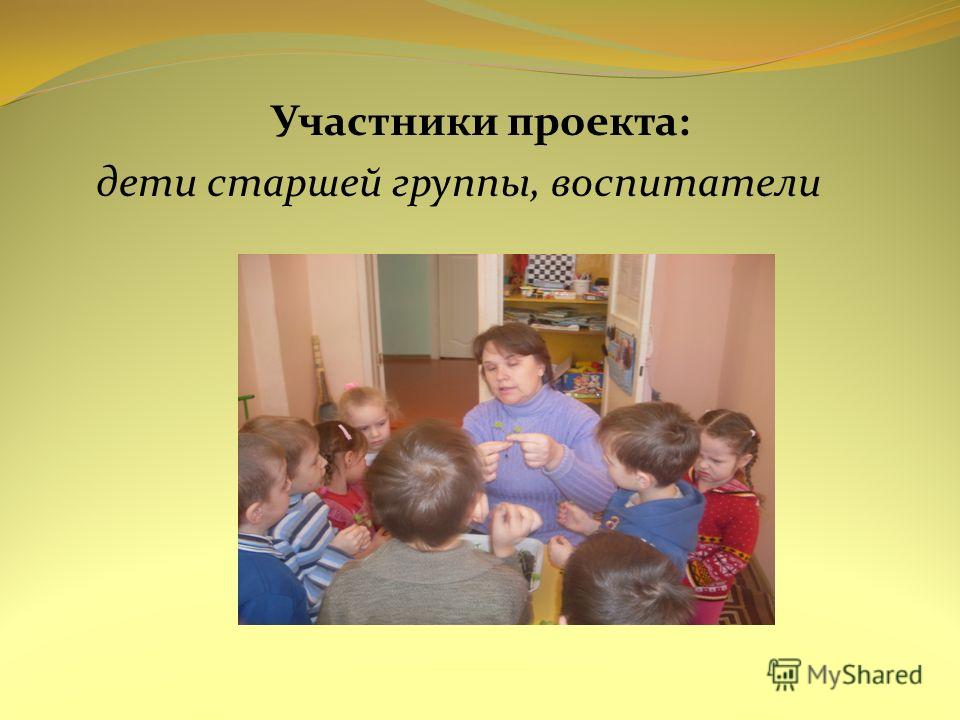 Участники проекта:
дети старшей группы, воспитатели

MyShared